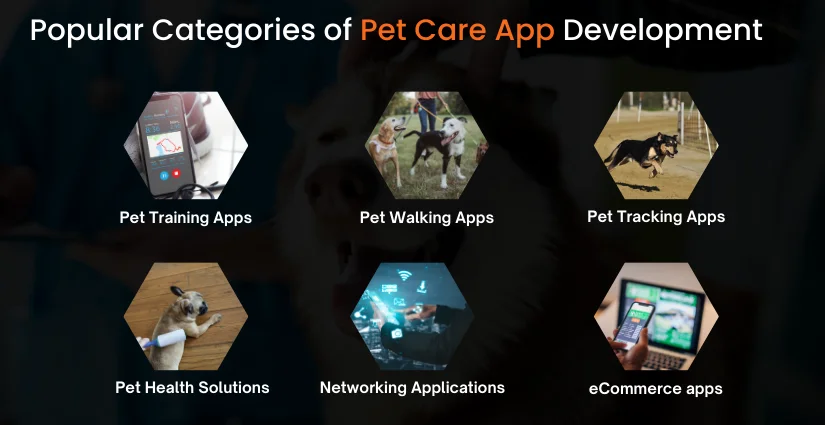 Popular Categories of Pet Care App Development

Pet Training Apps

Pet Walking Apps

Pet Tracking Apps

Pet Health Solutions

Networking Applications

eCommerce apps